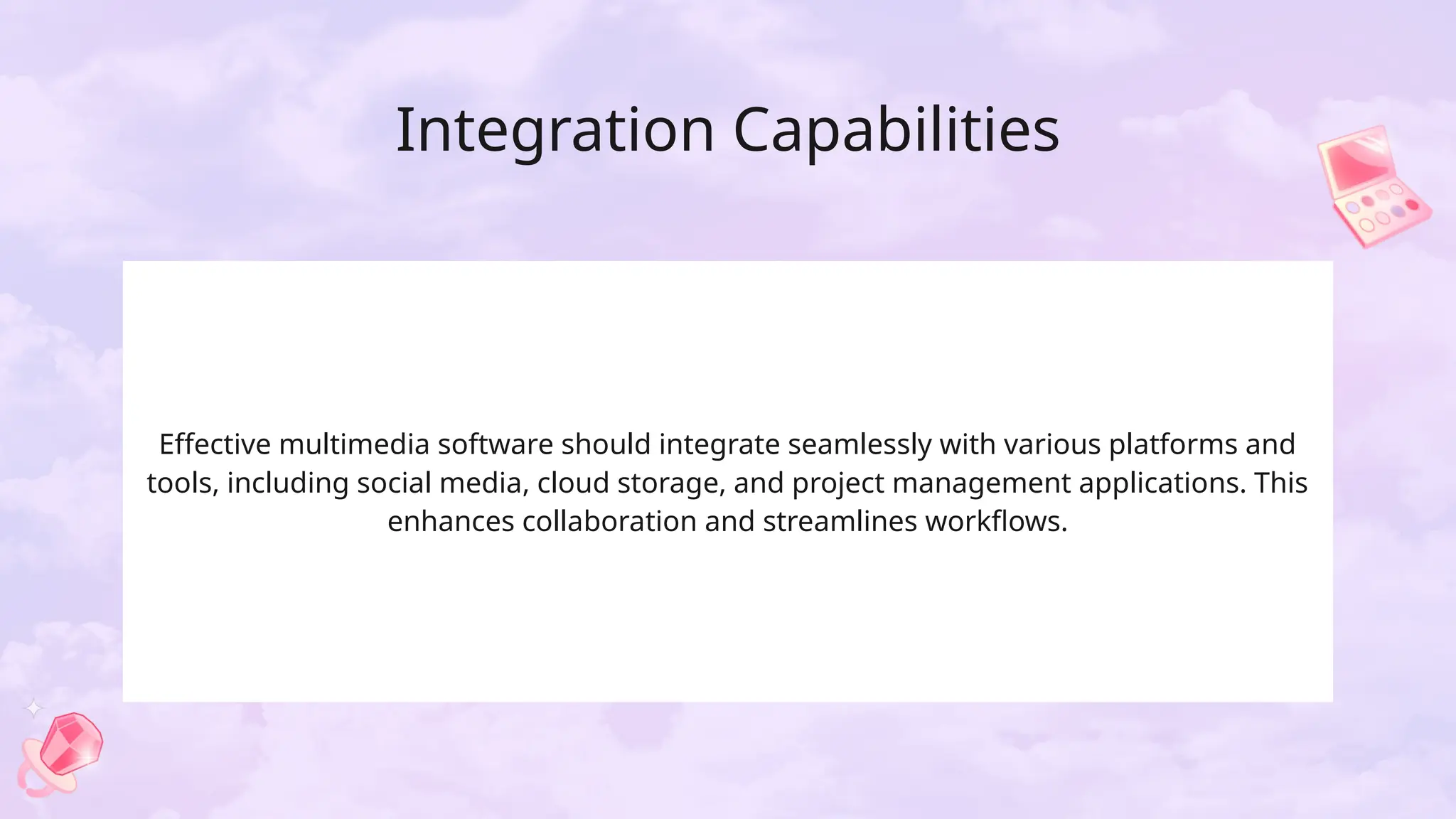 Integration Capabilities

Effective multimedia software should integrate seamlessly with various platforms and tools, including social media, cloud storage, and project management applications. This enhances collaboration and streamlines workflows.